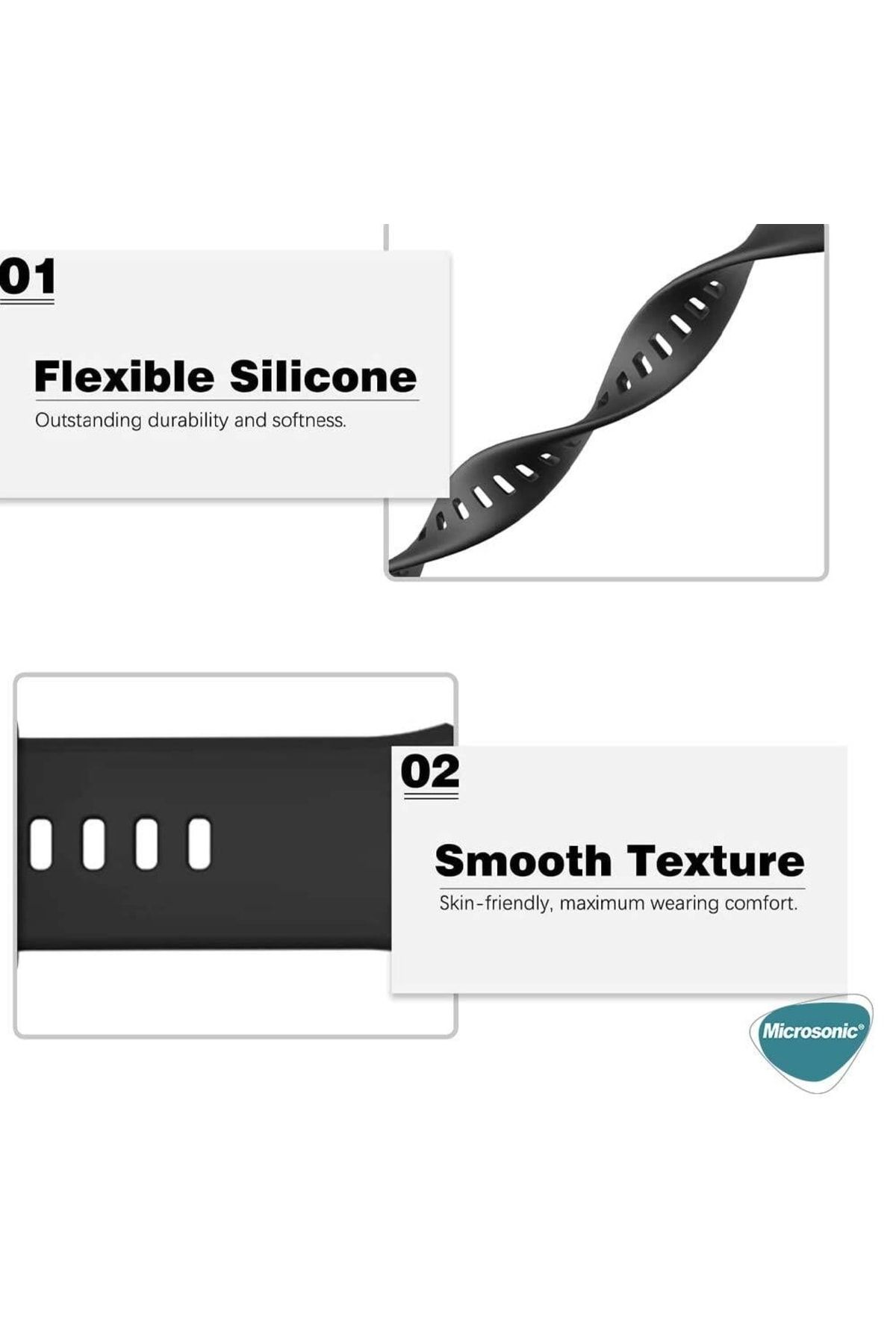 01

Flexible Silicone

Outstanding durability and softness.

02

Smooth Texture

Skin-friendly, maximum wearing comfort.

Microsonic®